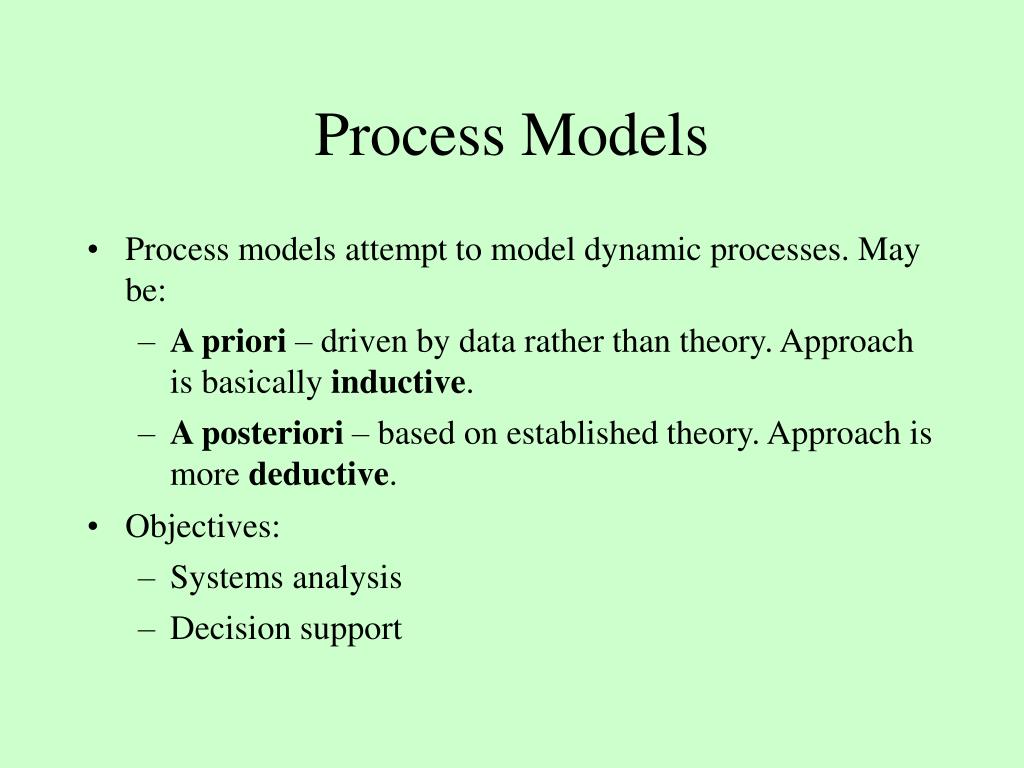 Process Models

• Process models attempt to model dynamic processes. May be:

– A priori – driven by data rather than theory. Approach is basically inductive.

– A posteriori – based on established theory. Approach is more deductive.

• Objectives:

– Systems analysis

– Decision support